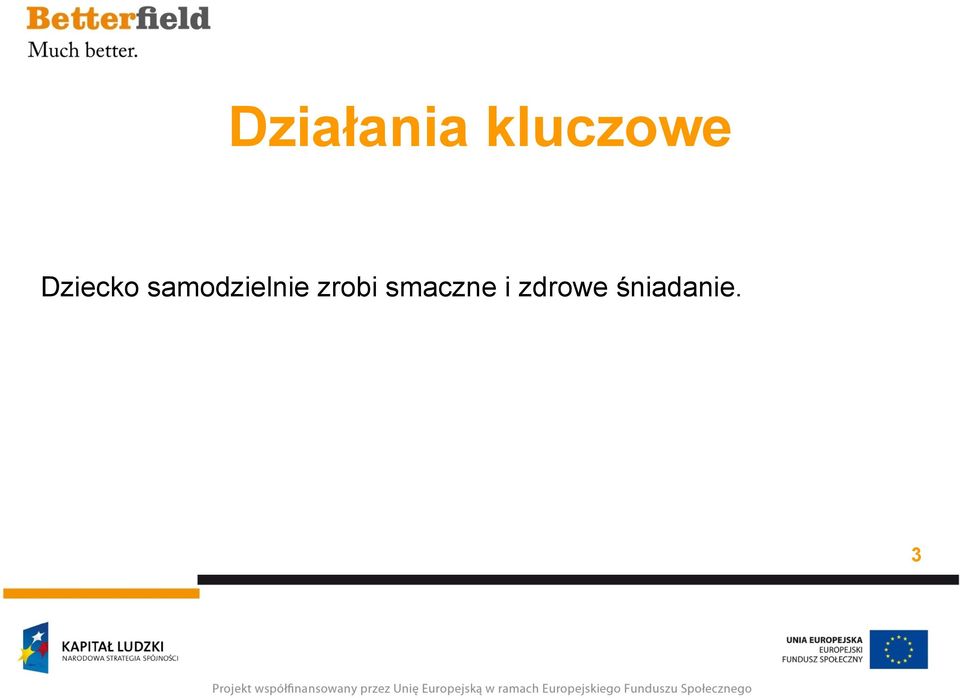 Betterfield
Much better.

Działania kluczowe

Dziecko samodzielnie zrobi smaczne i zdrowe śniadanie.

3

KAPITAŁ LUDZKI
NARODOWA STRATEGIA SPÓJNOŚCI

UNIA EUROPEJSKA
EUROPEJSKI
FUNDUSZ SPOŁECZNY

Projekt współfinansowany przez Unię Europejską w ramach Europejskiego Funduszu Społecznego